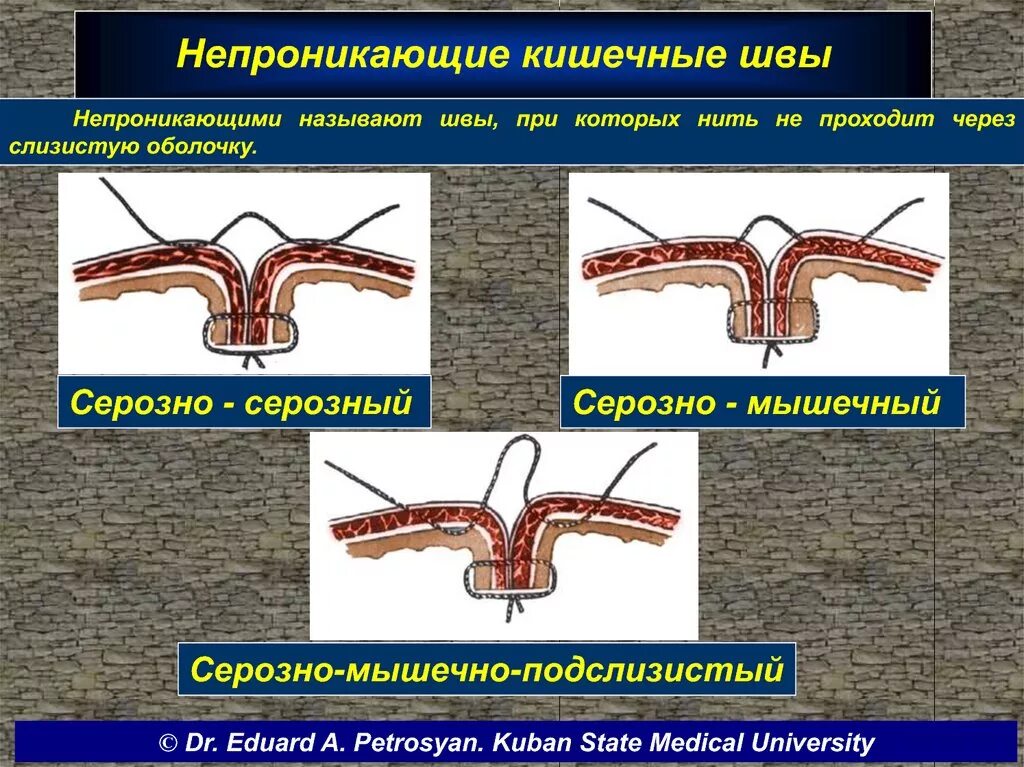 Непроникающие кишечные швы

Непроникающими называют швы, при которых нить не проходит через слизистую оболочку.

Серозно - серозный

Серозно - мышечный

Серозно-мышечно-подслизистый

© Dr. Eduard A. Petrosyan. Kuban State Medical University